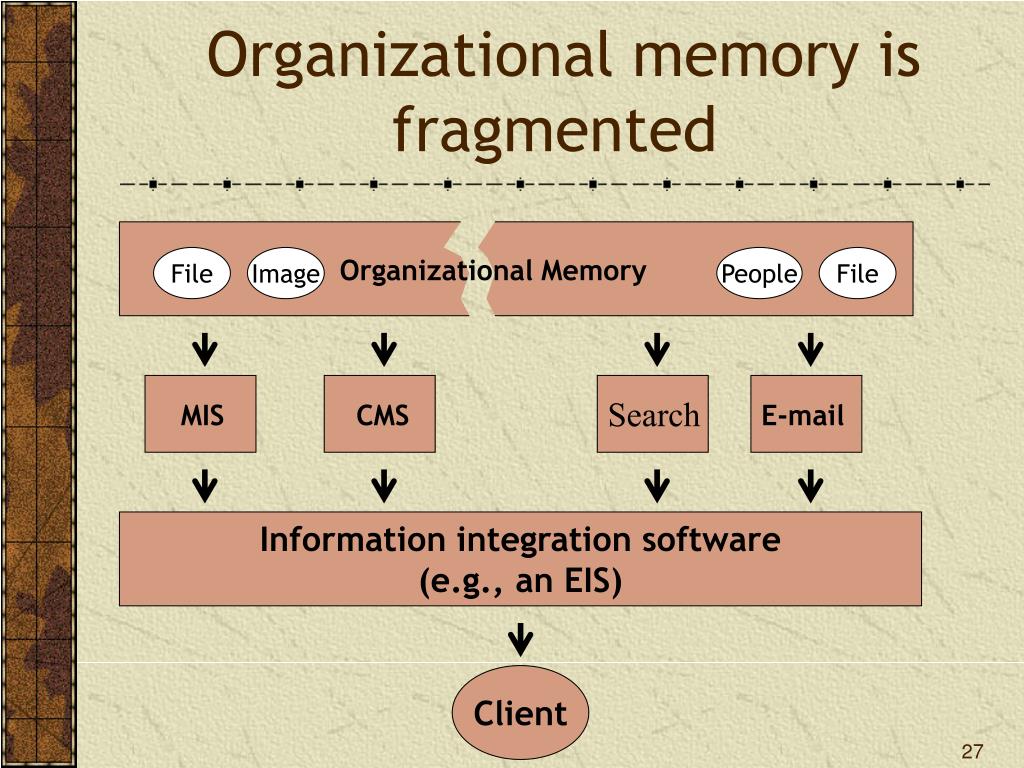 Organizational memory is fragmented

File Image Organizational Memory People File

MIS

CMS

Search

E-mail

Information integration software
(e.g., an EIS)

Client

27